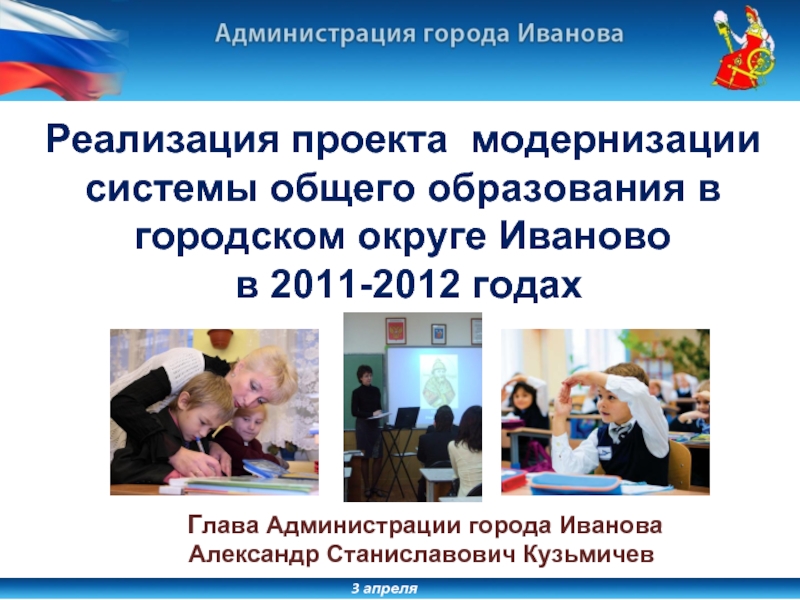 Администрация города Иванова

Реализация проекта модернизации системы общего образования в городском округе Иваново в 2011-2012 годах

Глава Администрации города Иванова
Александр Станиславович Кузьмичев

3 апреля